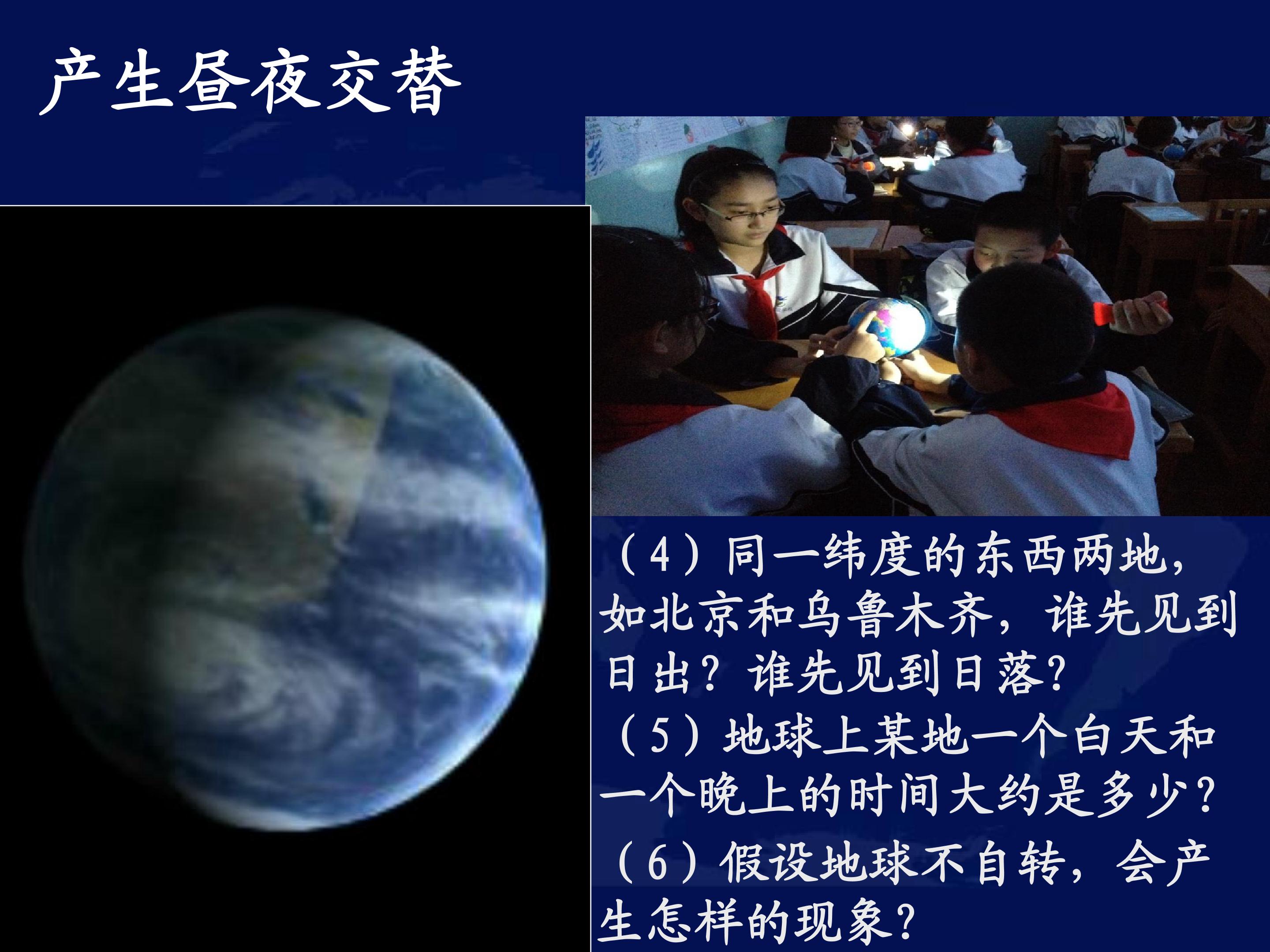 产生昼夜交替

（4）同一纬度的东西两地，如北京和乌鲁木齐，谁先见到日出？谁先见到日落？

（5）地球上某地一个白天和一个晚上的时间大约是多少？

（6）假设地球不自转，会产生怎样的现象？